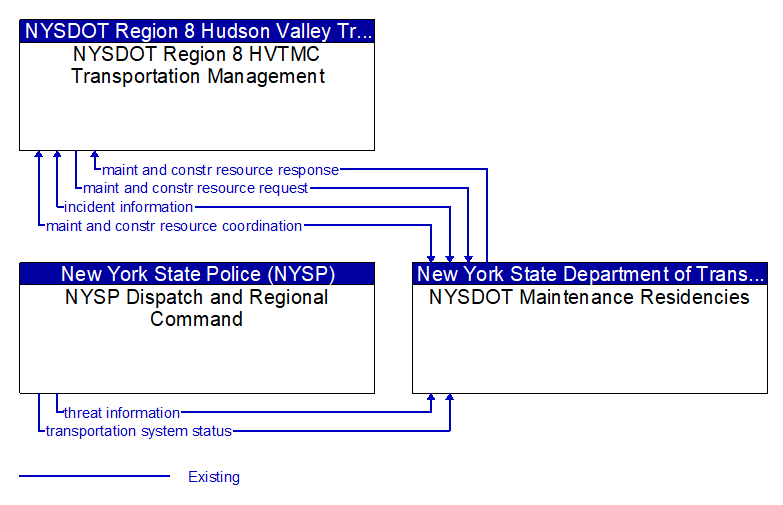 NYSDOT Region 8 Hudson Valley Tr...
NYSDOT Region 8 HVTMC Transportation Management

maint and constr resource response
maint and constr resource request
incident information
maint and constr resource coordination

New York State Police (NYSP)
NYSP Dispatch and Regional Command

New York State Department of Trans...
NYSDOT Maintenance Residencies

threat information
transportation system status

Existing